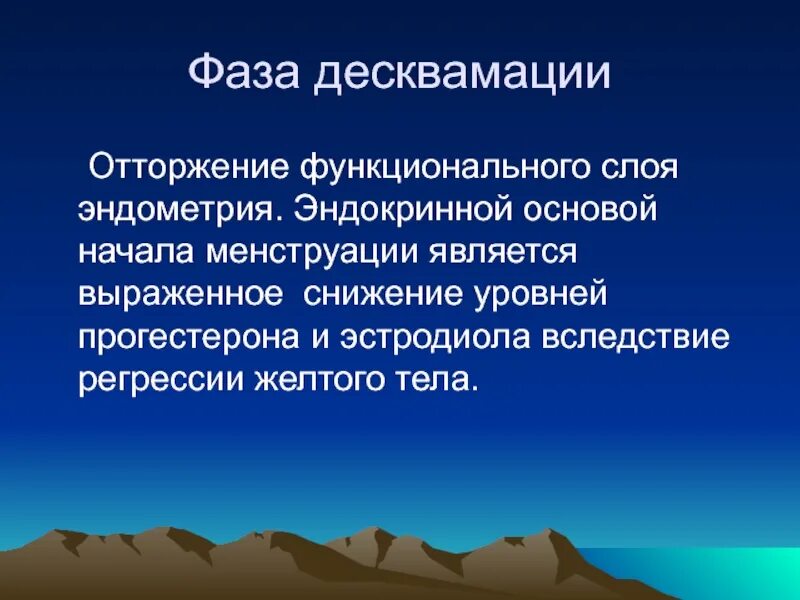 Фаза десквамации

Отторжение функционального слоя эндометрия. Эндокринной основой начала менструации является выраженное снижение уровней прогестерона и эстродиола вследствие регрессии желтого тела.